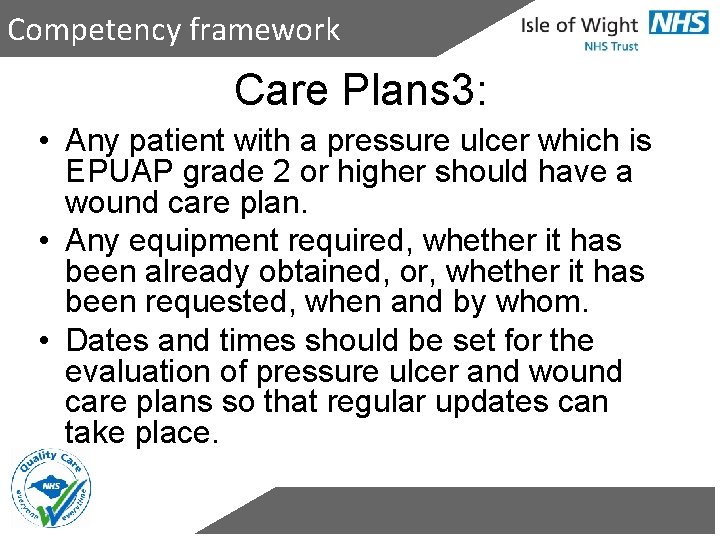 Competency framework

Isle of Wight NHS
NHS Trust

Care Plans3:

• Any patient with a pressure ulcer which is EPUAP grade 2 or higher should have a wound care plan.
• Any equipment required, whether it has been already obtained, or, whether it has been requested, when and by whom.
• Dates and times should be set for the evaluation of pressure ulcer and wound care plans so that regular updates can take place.

Quality Care
NHS
everyone everytime